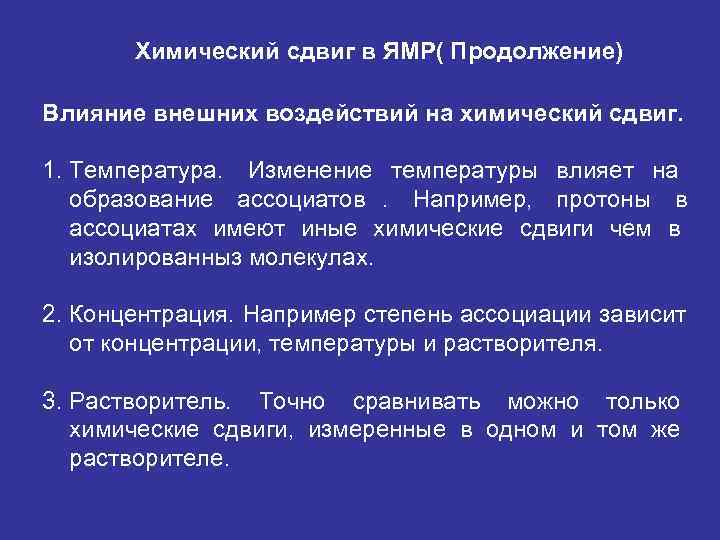 Химический сдвиг в ЯМР( Продолжение)

Влияние внешних воздействий на химический сдвиг.

1. Температура. Изменение температуры влияет на образование ассоциатов . Например, протоны в ассоциатах имеют иные химические сдвиги чем в изолированныз молекулах.

2. Концентрация. Например степень ассоциации зависит от концентрации, температуры и растворителя.

3. Растворитель. Точно сравнивать можно только химические сдвиги, измеренные в одном и том же растворителе.